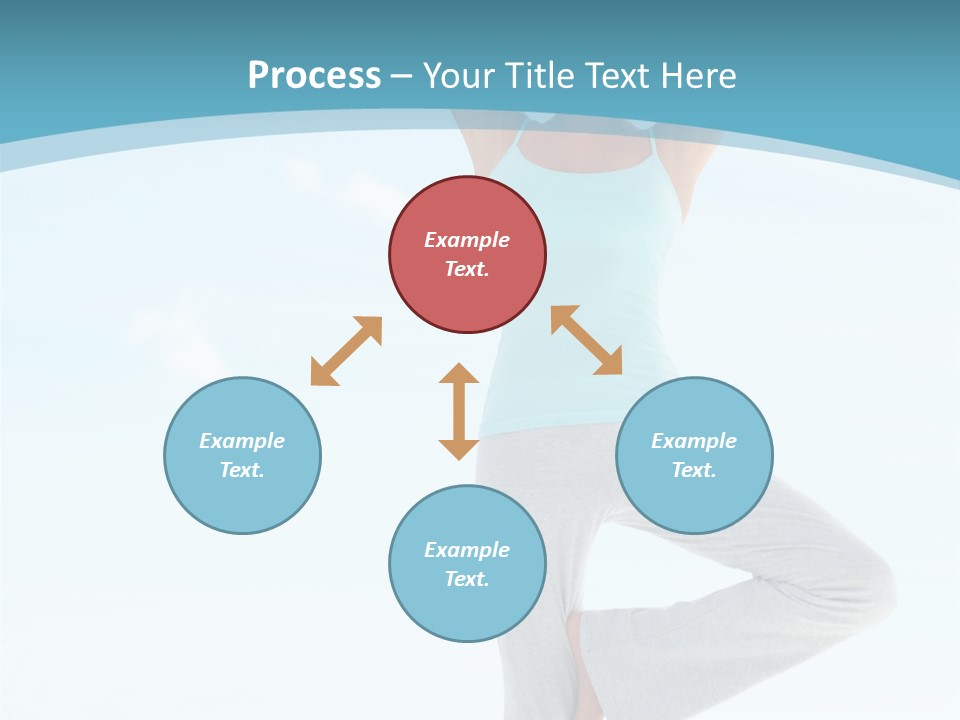 Process – Your Title Text Here

Example Text.

Example Text.

Example Text.

Example Text.